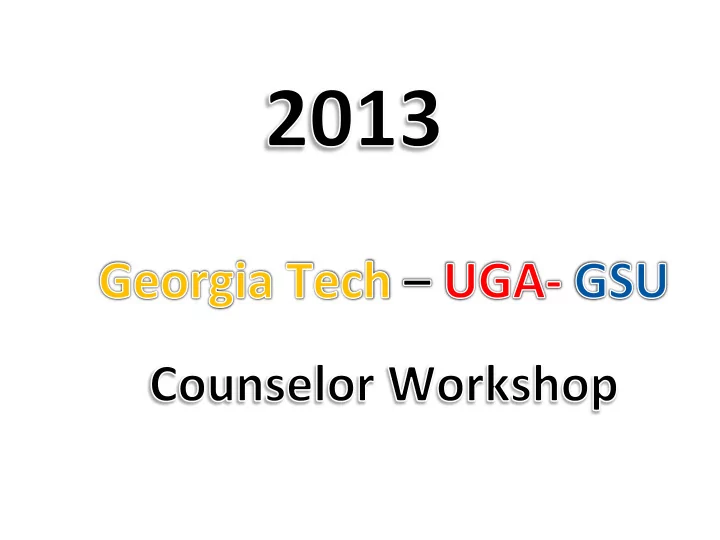 2013

Georgia Tech – UGA- GSU

Counselor Workshop